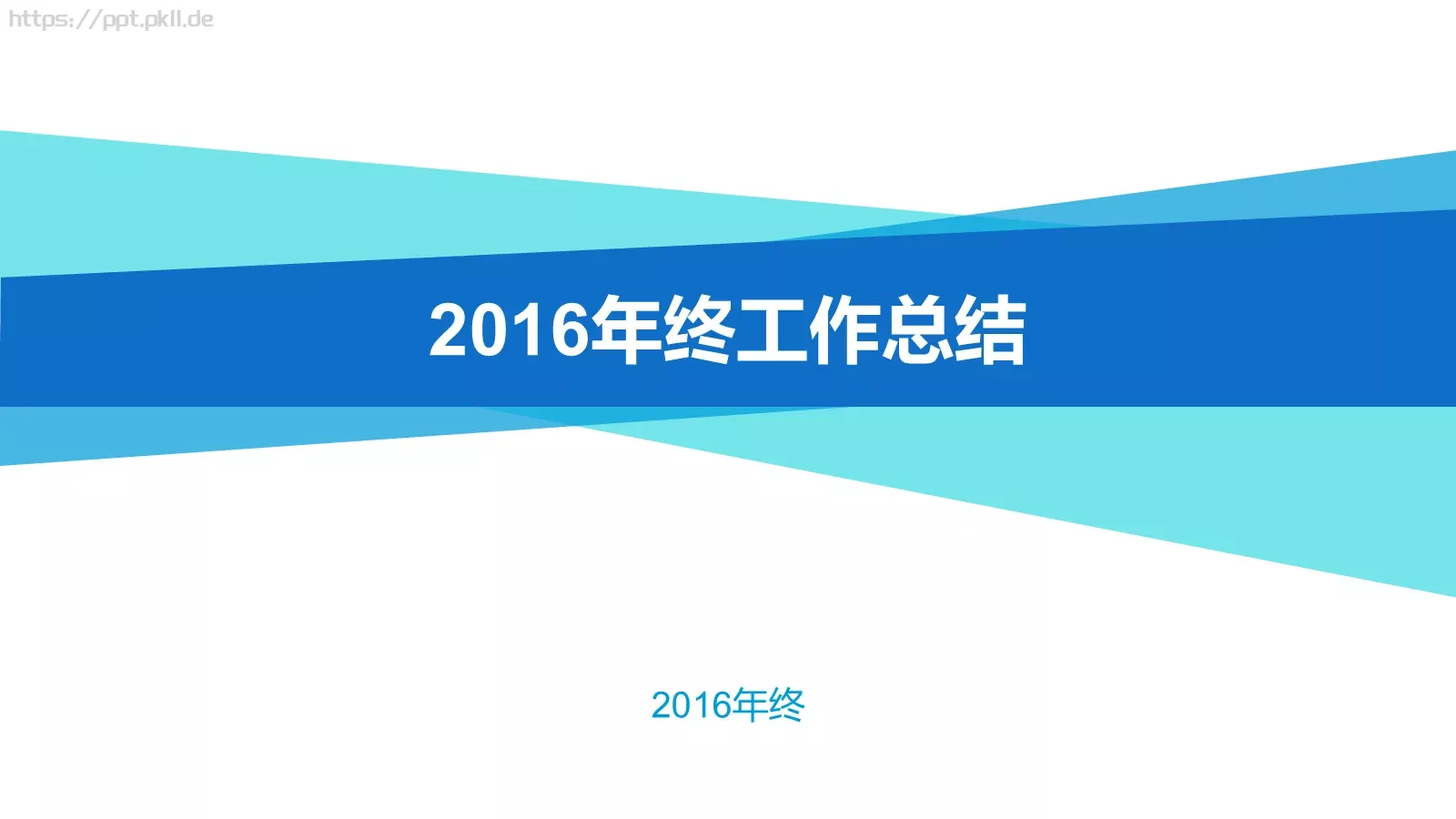 https://ppt.pkll.de

2016年终工作总结

2016年终